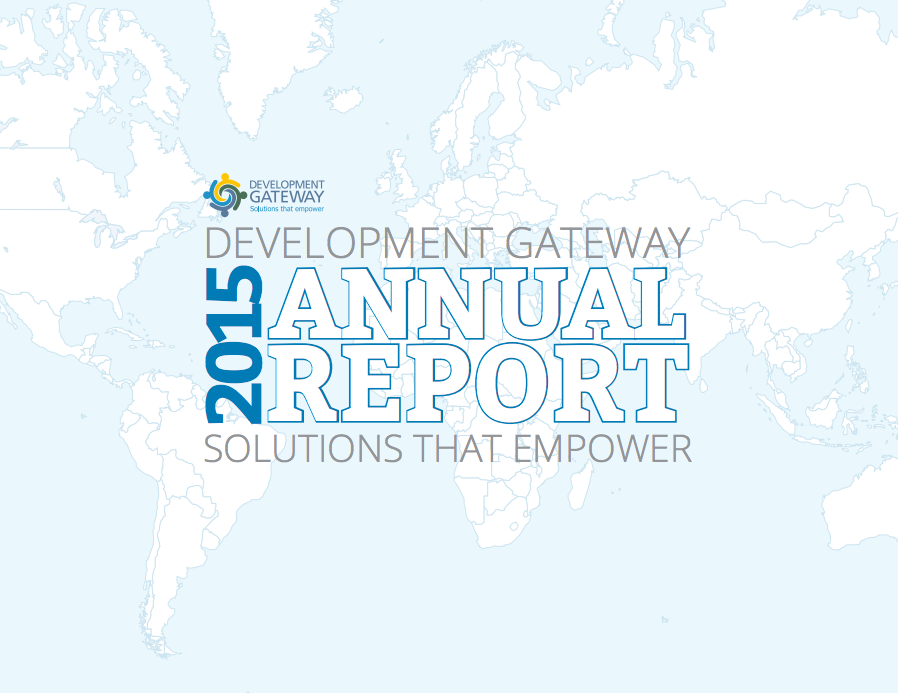 DEVELOPMENT GATEWAY
Solutions that empower

DEVELOPMENT GATEWAY
2015
ANNUAL
REPORT
SOLUTIONS THAT EMPOWER